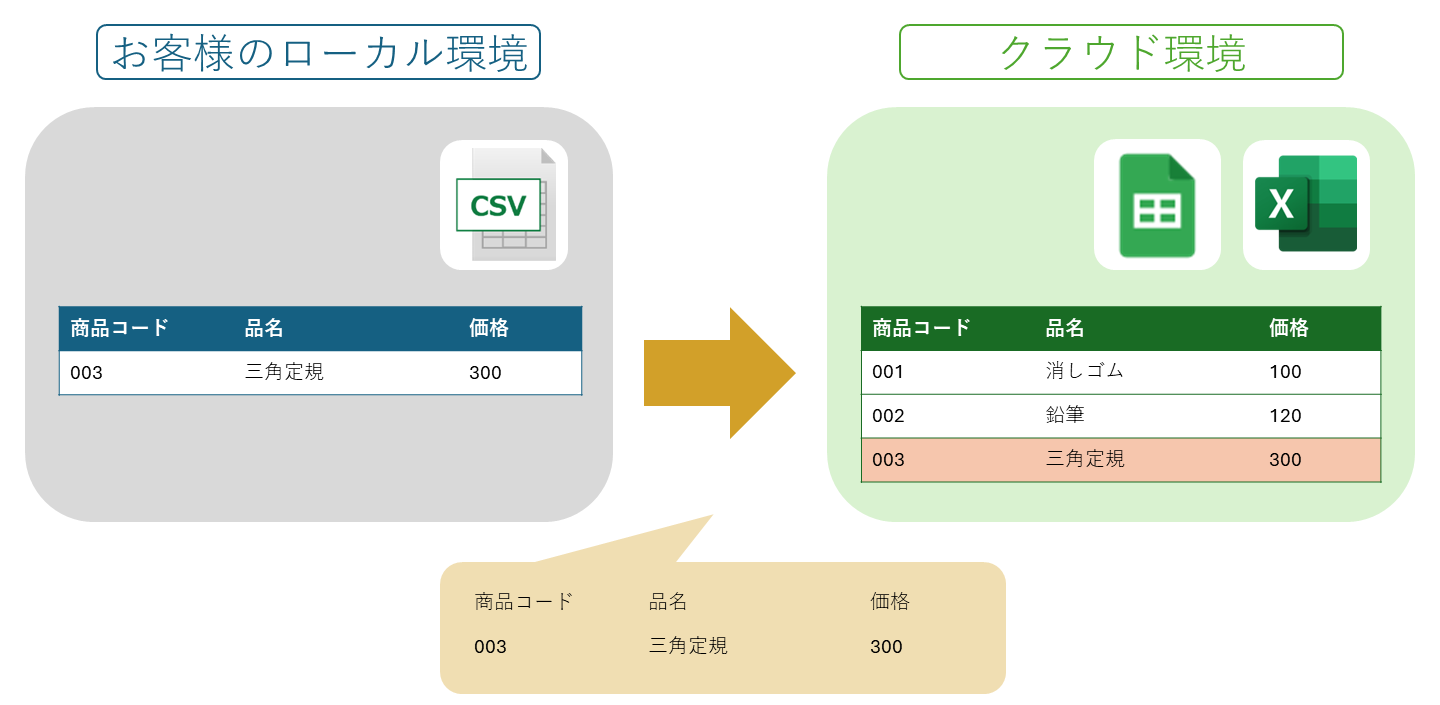 お客様のローカル環境

CSV

| 商品コード | 品名 | 価格 |
|---|---|---|
| 003 | 三角定規 | 300 |

クラウド環境

X

| 商品コード | 品名 | 価格 |
|---|---|---|
| 001 | 消しゴム | 100 |
| 002 | 鉛筆 | 120 |
| 003 | 三角定規 | 300 |

| 商品コード | 品名 | 価格 |
|---|---|---|
| 003 | 三角定規 | 300 |